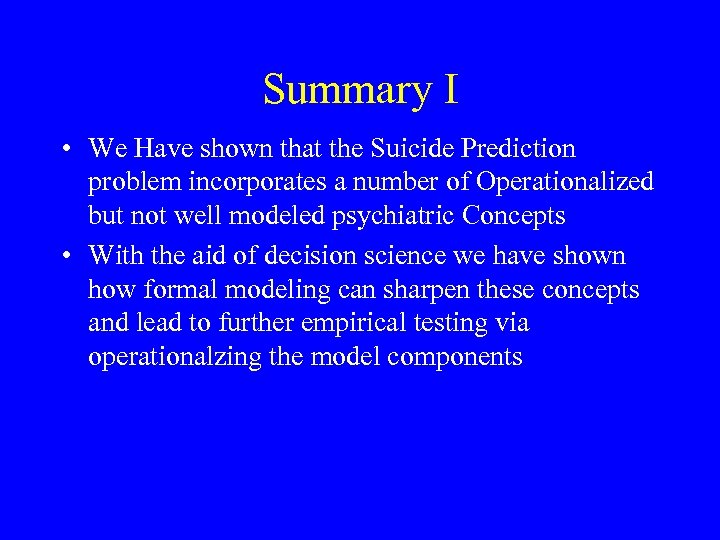 Summary I

• We Have shown that the Suicide Prediction problem incorporates a number of Operationalized but not well modeled psychiatric Concepts

• With the aid of decision science we have shown how formal modeling can sharpen these concepts and lead to further empirical testing via operationalzing the model components